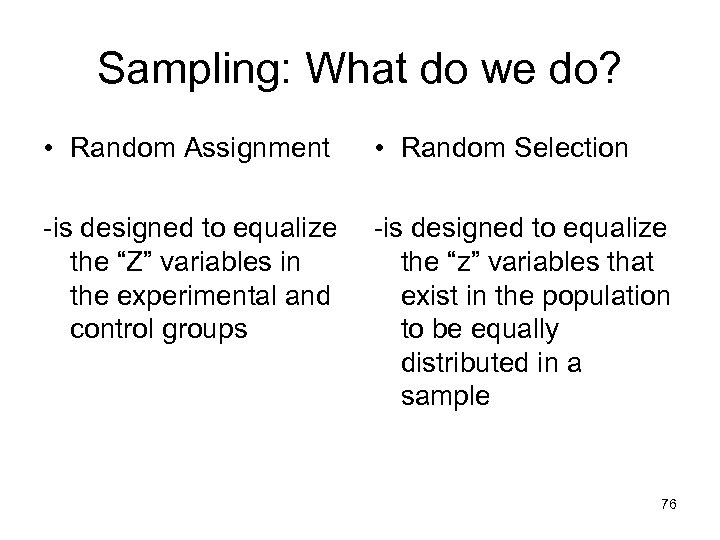 Sampling: What do we do?

• Random Assignment

-is designed to equalize the “Z” variables in the experimental and control groups

• Random Selection

-is designed to equalize the “z” variables that exist in the population to be equally distributed in a sample

76